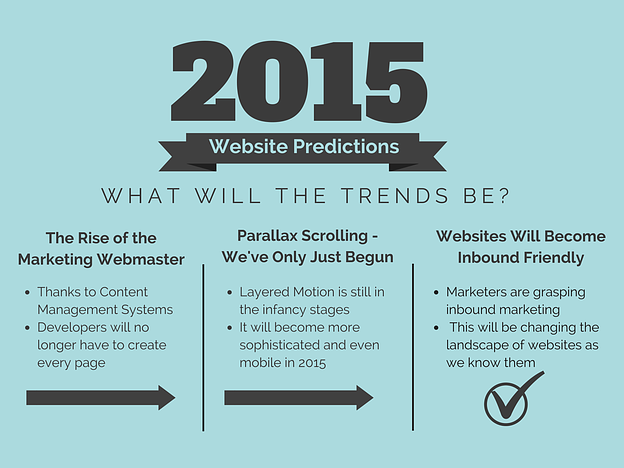 2015

Website Predictions

WHAT WILL THE TRENDS BE?

The Rise of the Marketing Webmaster

- Thanks to Content Management Systems
- Developers will no longer have to create every page

Parallax Scrolling - We've Only Just Begun

- Layered Motion is still in the infancy stages
- It will become more sophisticated and even mobile in 2015

Websites Will Become Inbound Friendly

- Marketers are grasping inbound marketing
- This will be changing the landscape of websites as we know them